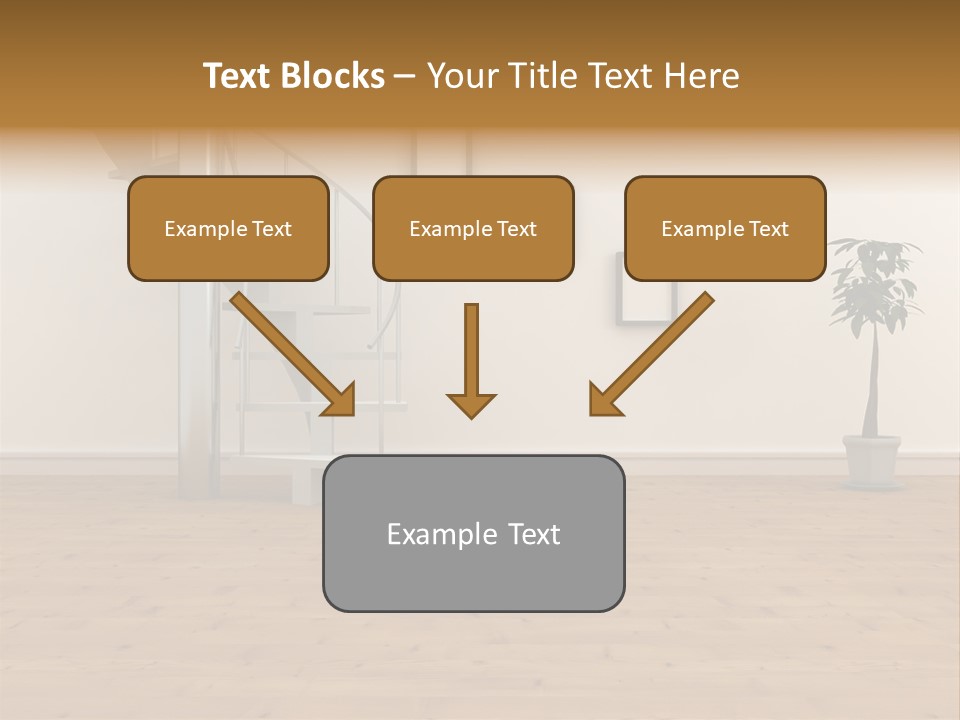 Text Blocks – Your Title Text Here

Example Text

Example Text

Example Text

Example Text